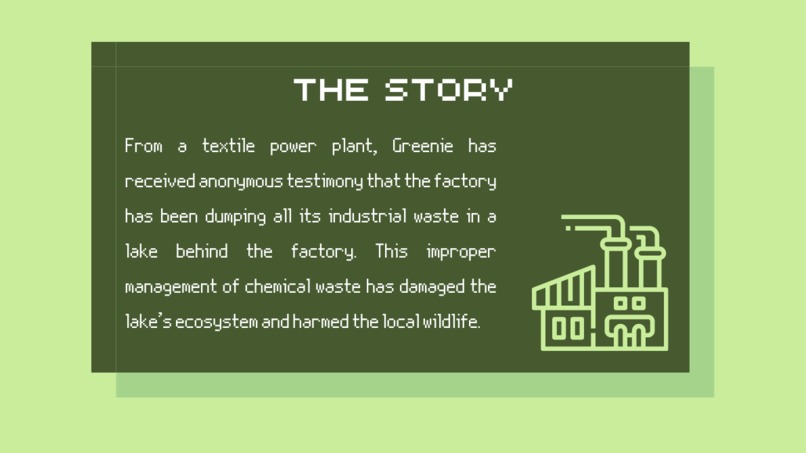 THE STORY

From a textile power plant, Greenie has received anonymous testimony that the factory has been dumping all its industrial waste in a lake behind the factory. This improper management of chemical waste has damaged the lake's ecosystem and harmed the local wildlife.